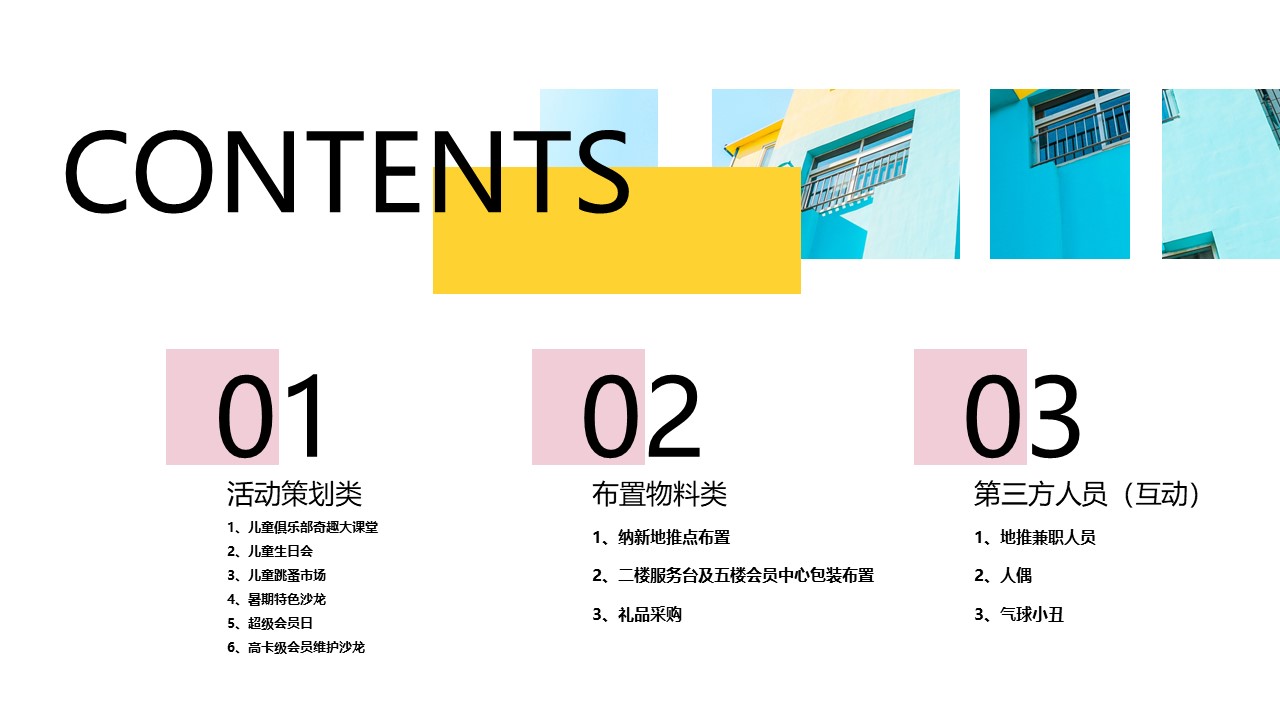 CONTENTS

01

活动策划类

1、儿童俱乐部奇趣大课堂
2、儿童生日会
3、儿童跳蚤市场
4、暑期特色沙龙
5、超级会员日
6、高卡级会员维护沙龙

02

布置物料类

1、纳新地推点布置
2、二楼服务台及五楼会员中心包装布置
3、礼品采购

03

第三方人员（互动）

1、地推兼职人员
2、人偶
3、气球小丑